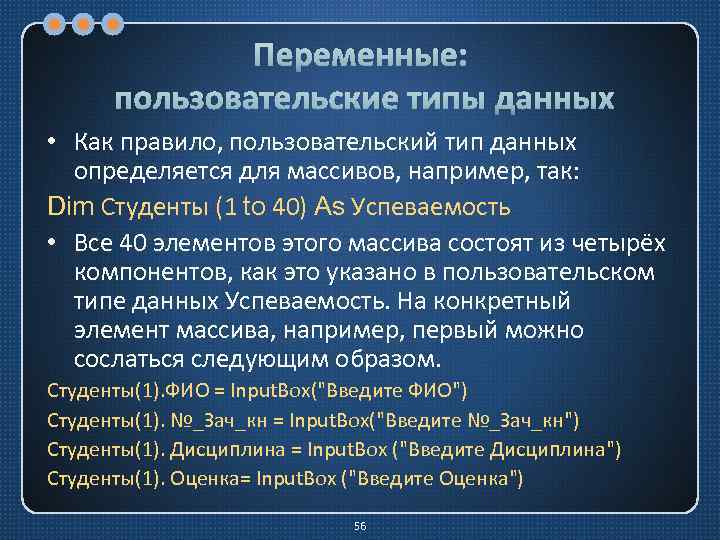 Переменные: пользовательские типы данных

• Как правило, пользовательский тип данных определяется для массивов, например, так:

Dim Студенты (1 to 40) As Успеваемость

• Все 40 элементов этого массива состоят из четырёх компонентов, как это указано в пользовательском типе данных Успеваемость. На конкретный элемент массива, например, первый можно сослаться следующим образом.

Студенты(1).ФИО = InputBox("Введите ФИО")
Студенты(1). №_Зач_кн = InputBox("Введите №_Зач_кн")
Студенты(1). Дисциплина = InputBox ("Введите Дисциплина")
Студенты(1). Оценка= InputBox ("Введите Оценка")

56